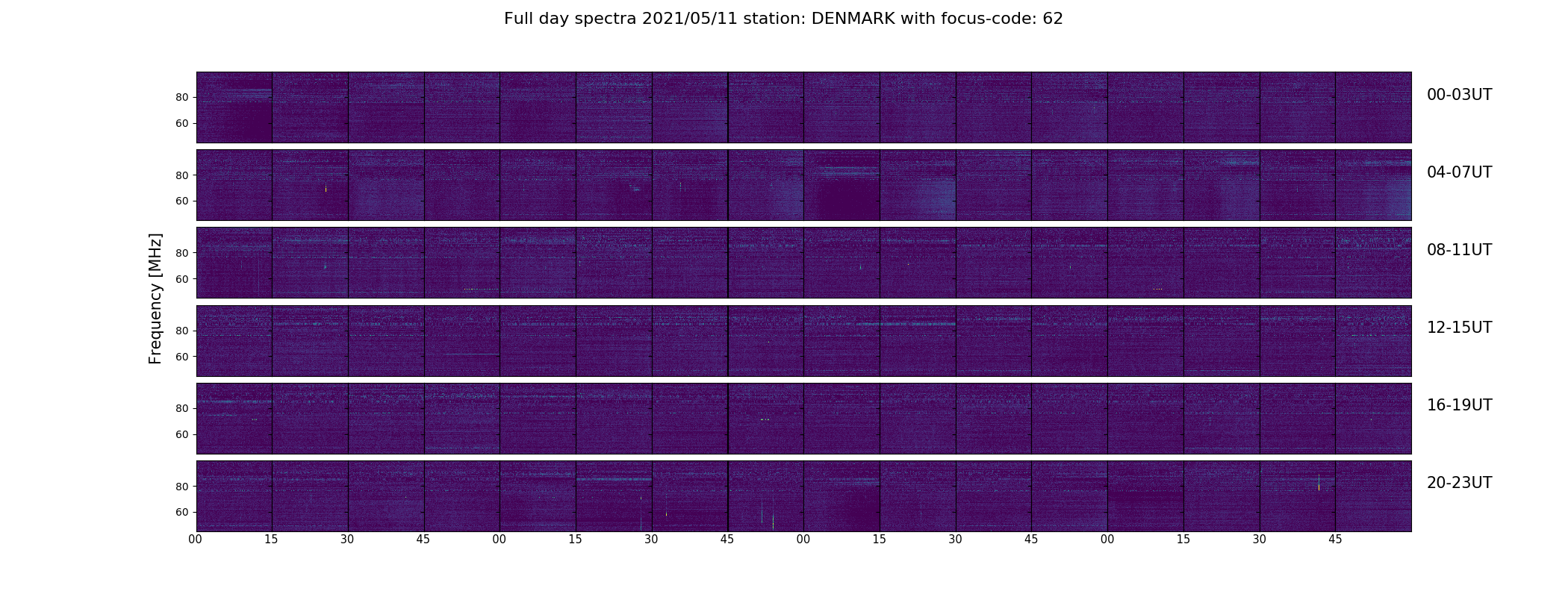 Full day spectra 2021/05/11 station: DENMARK with focus-code: 62

Frequency [MHz]

80
60
00-03UT

80
60
04-07UT

80
60
08-11UT

80
60
12-15UT

80
60
16-19UT

80
60
20-23UT

00 15 30 45 00 15 30 45 00 15 30 45 00 15 30 45